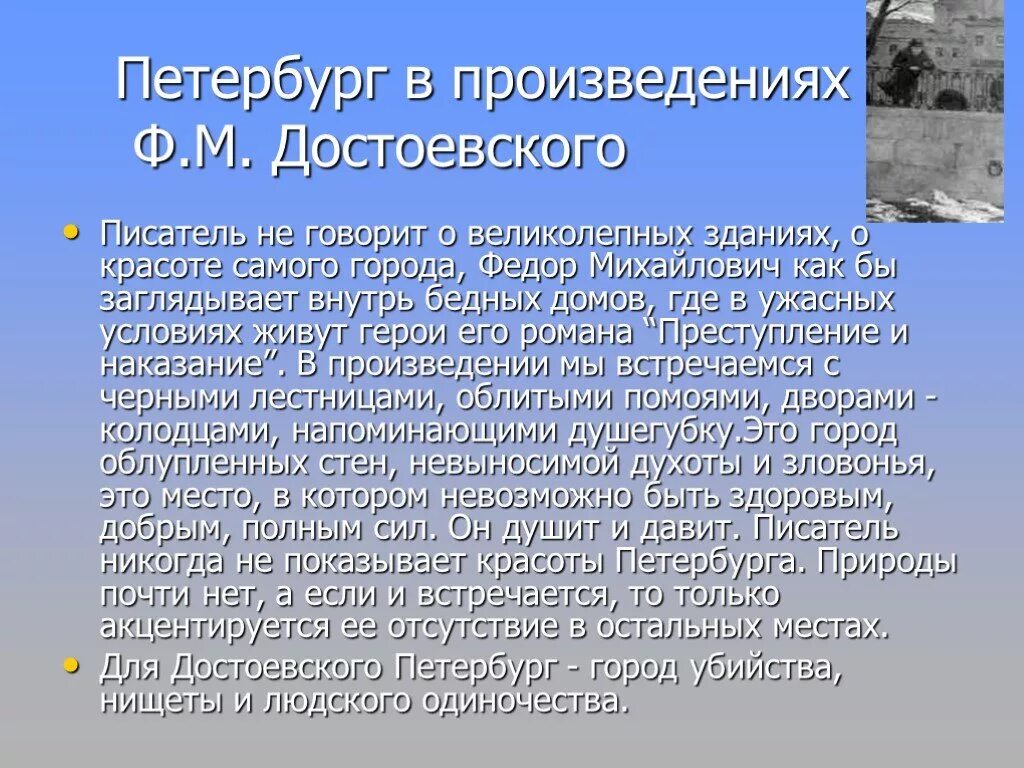 Петербург в произведениях Ф.М. Достоевского

• Писатель не говорит о великолепных зданиях, о красоте самого города, Федор Михайлович как бы заглядывает внутрь бедных домов, где в ужасных условиях живут герои его романа “Преступление и наказание”. В произведении мы встречаемся с черными лестницами, облитыми помоями, дворами - колодцами, напоминающими душегубку.Это город облупленных стен, невыносимой духоты и зловонья, это место, в котором невозможно быть здоровым, добрым, полным сил. Он душит и давит. Писатель никогда не показывает красоты Петербурга. Природы почти нет, а если и встречается, то только акцентируется ее отсутствие в остальных местах.

• Для Достоевского Петербург - город убийства, нищеты и людского одиночества.